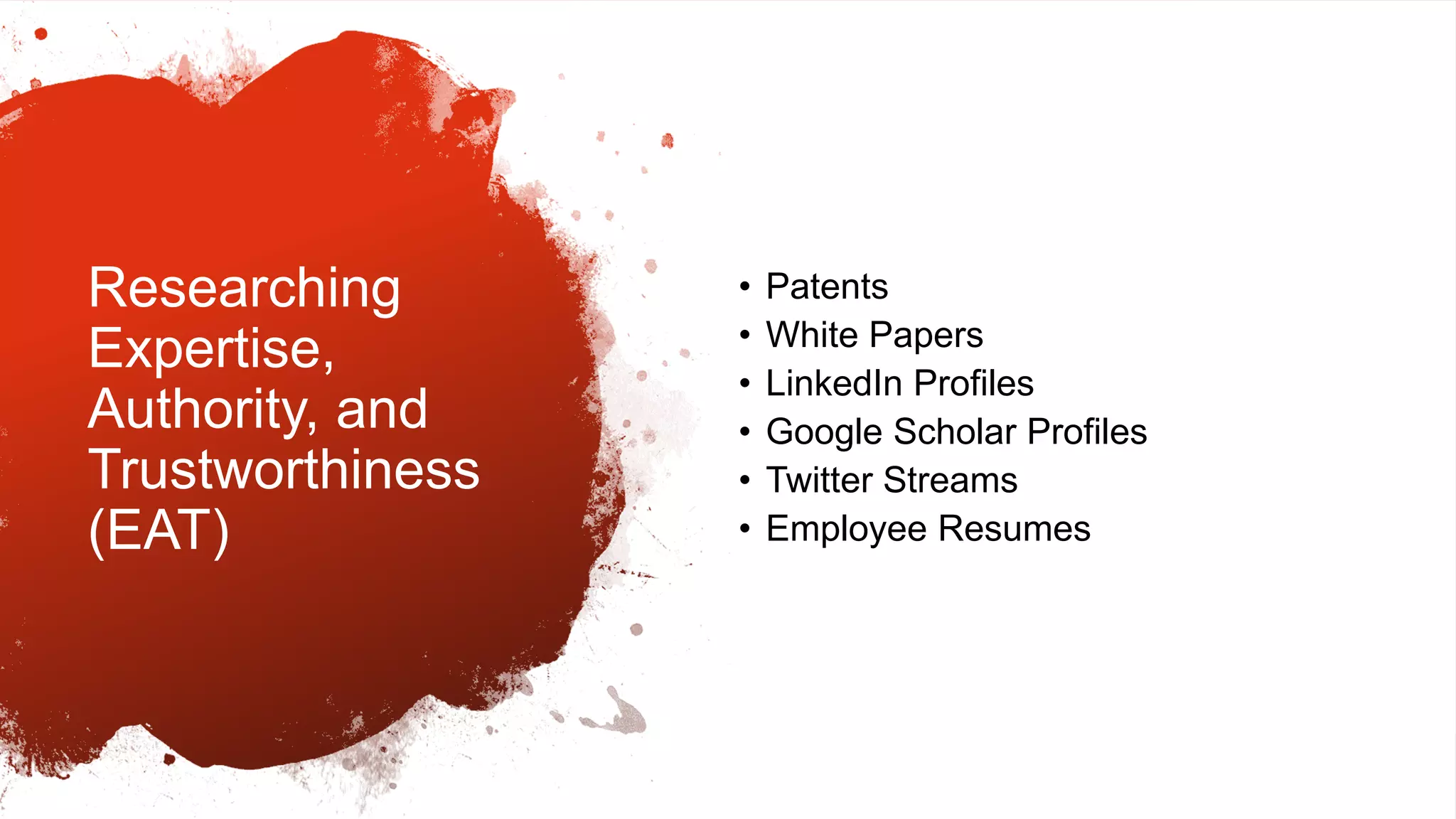 Researching Expertise, Authority, and Trustworthiness (EAT)

• Patents
• White Papers
• LinkedIn Profiles
• Google Scholar Profiles
• Twitter Streams
• Employee Resumes